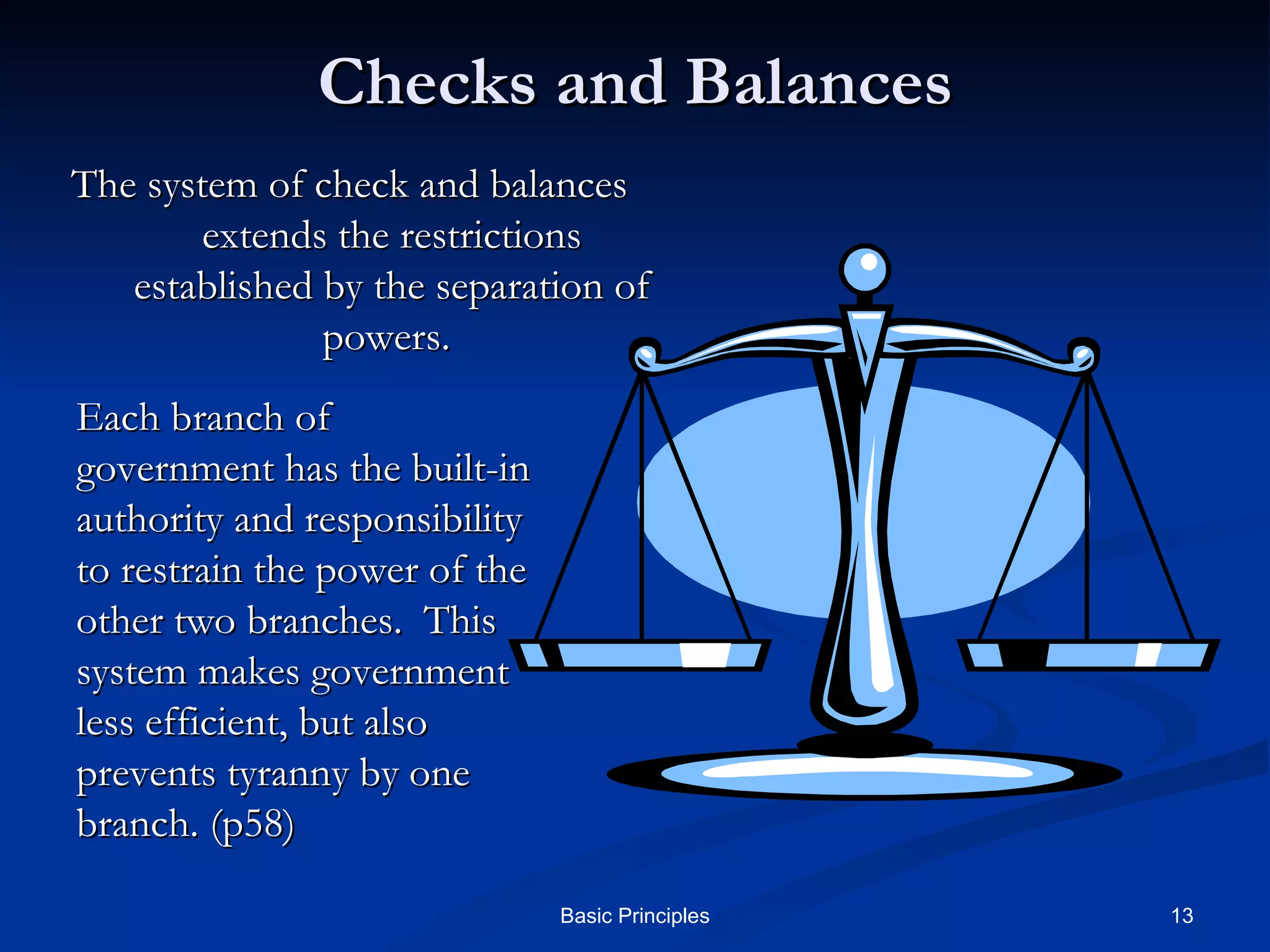 Checks and Balances

The system of check and balances extends the restrictions established by the separation of powers.

Each branch of government has the built-in authority and responsibility to restrain the power of the other two branches. This system makes government less efficient, but also prevents tyranny by one branch. (p58)

Basic Principles

13